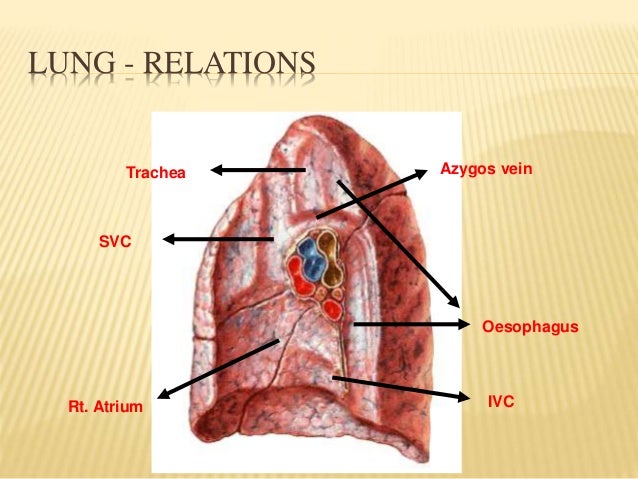 LUNG - RELATIONS

Trachea

Azygos vein

SVC

Oesophagus

Rt. Atrium

IVC